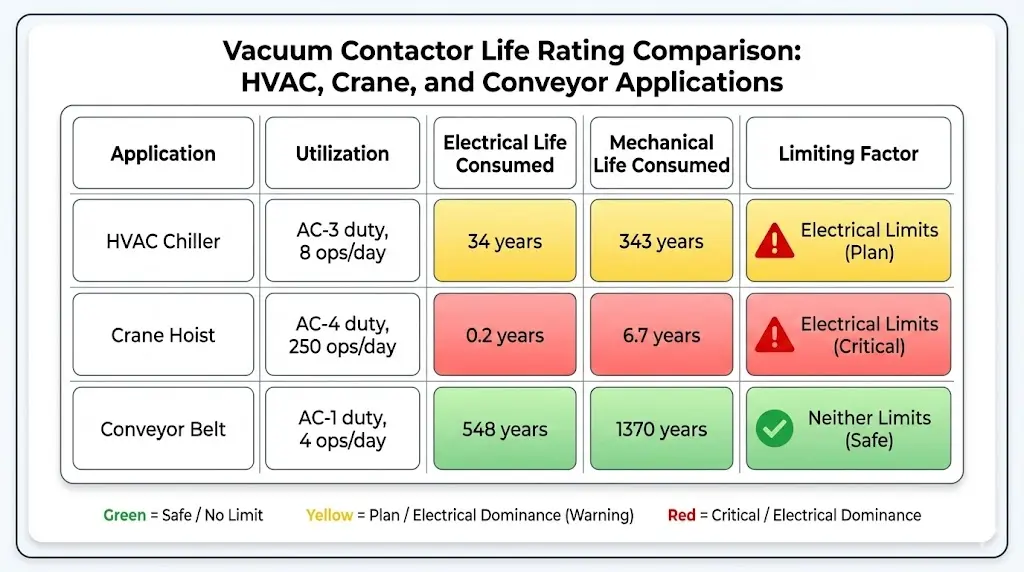 Vacuum Contactor Life Rating Comparison: HVAC, Crane, and Conveyor Applications

| Application | Utilization | Electrical Life Consumed | Mechanical Life Consumed | Limiting Factor |
|---|---|---|---|---|
| HVAC Chiller | AC-3 duty, 8 ops/day | 34 years | 343 years | Electrical Limits (Plan) |
| Crane Hoist | AC-4 duty, 250 ops/day | 0.2 years | 6.7 years | Electrical Limits (Critical) |
| Conveyor Belt | AC-1 duty, 4 ops/day | 548 years | 1370 years | Neither Limits (Safe) |

Green = Safe / No Limit Yellow = Plan / Electrical Dominance (Warning) Red = Critical / Electrical Dominance